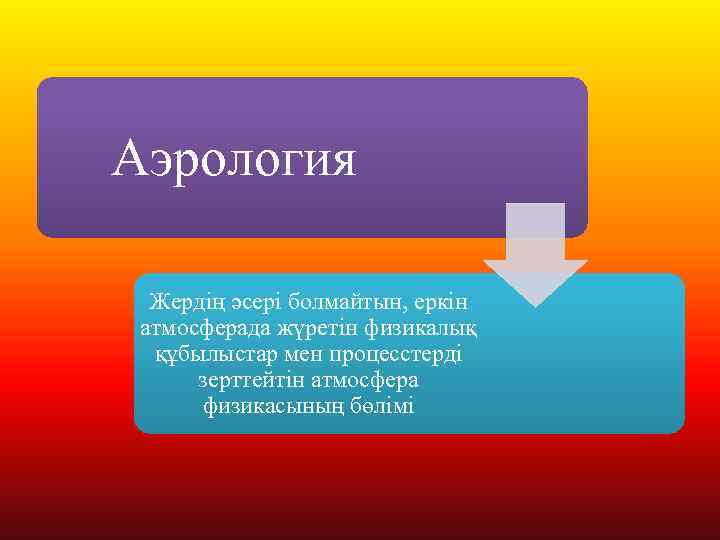 Аэрология

Жердің әсері болмайтын, еркін атмосферада жүретін физикалық құбылыстар мен процесстерді зерттейтін атмосфера физикасының бөлімі